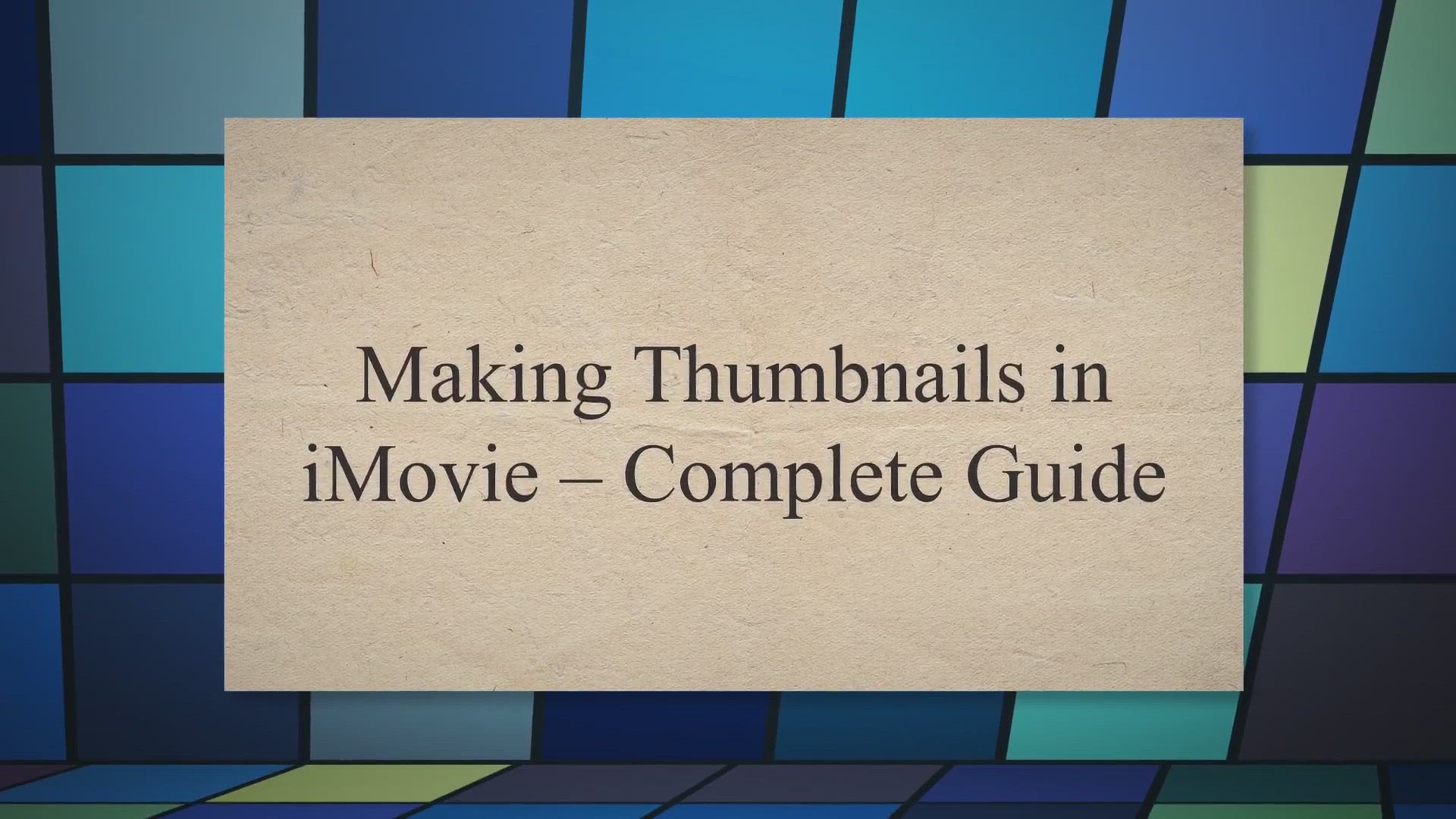 Making Thumbnails in iMovie – Complete Guide